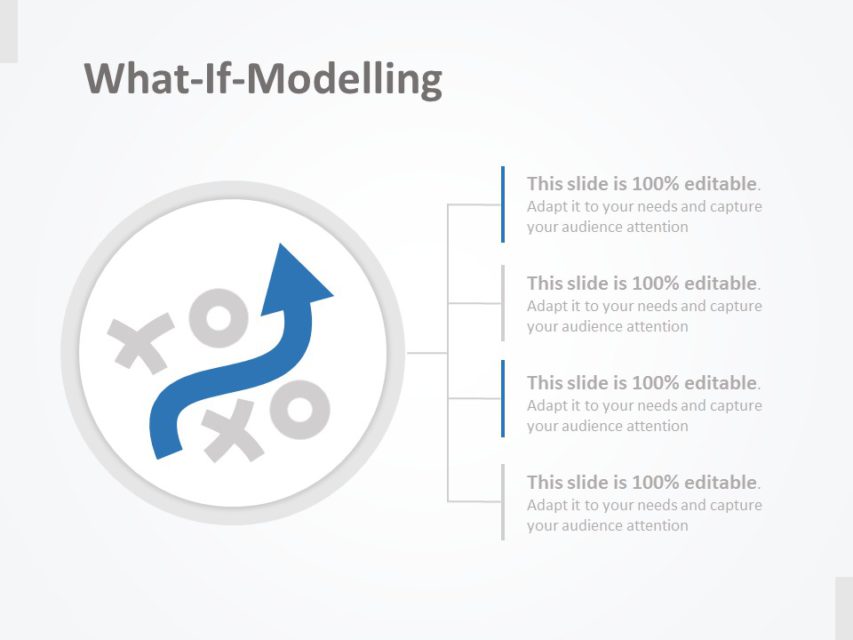 What-If-Modelling

This slide is 100% editable. Adapt it to your needs and capture your audience attention

This slide is 100% editable. Adapt it to your needs and capture your audience attention

This slide is 100% editable. Adapt it to your needs and capture your audience attention

This slide is 100% editable. Adapt it to your needs and capture your audience attention